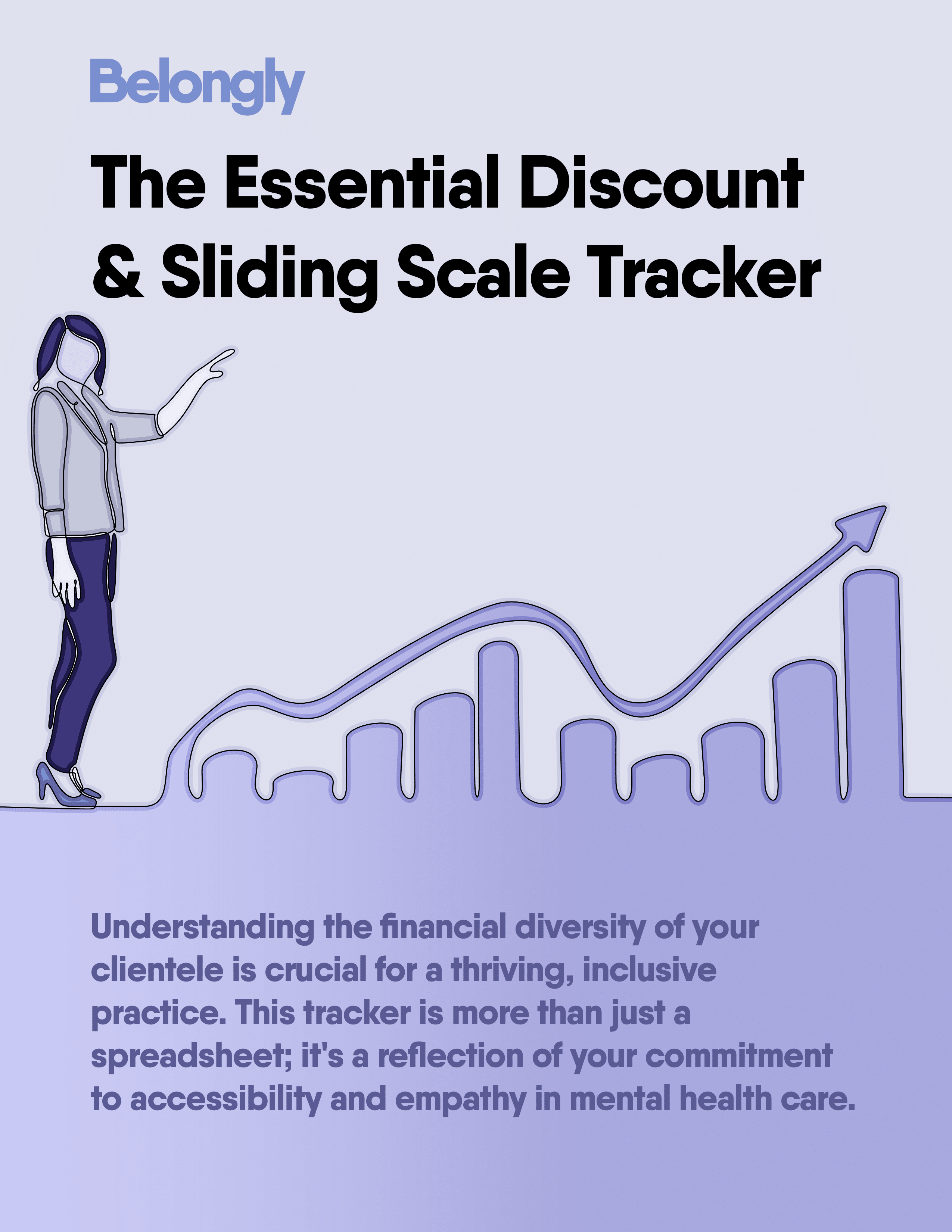 Belongly

The Essential Discount & Sliding Scale Tracker

Understanding the financial diversity of your clientele is crucial for a thriving, inclusive practice. This tracker is more than just a spreadsheet; it's a reflection of your commitment to accessibility and empathy in mental health care.